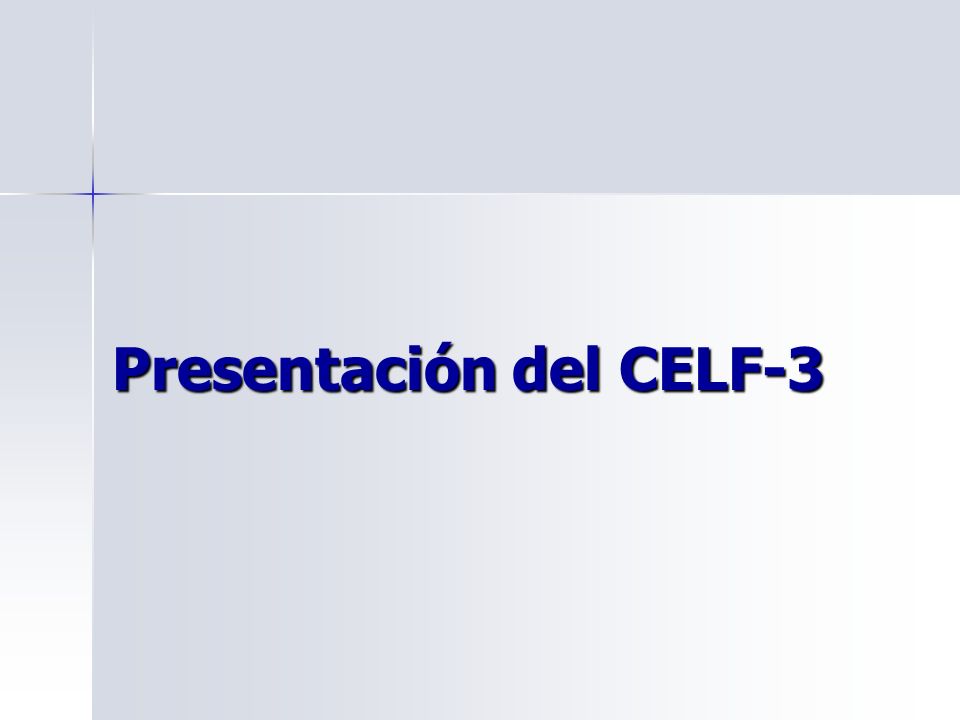 Presentación del CELF-3